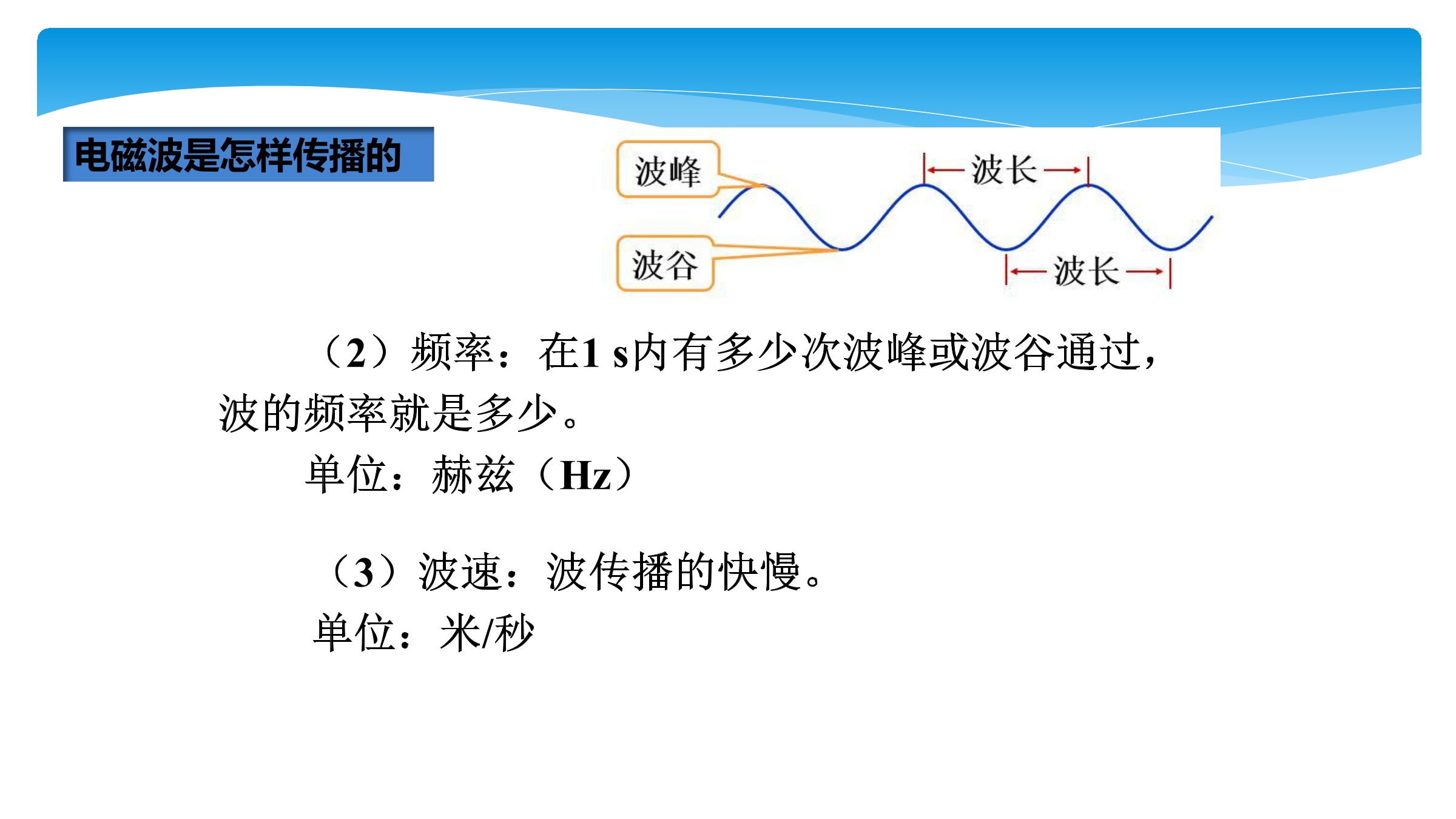 电磁波是怎样传播的

波峰

波长

波谷

波长

（2）频率：在1 s内有多少次波峰或波谷通过，波的频率就是多少。

单位：赫兹（Hz）

（3）波速：波传播的快慢。

单位：米/秒